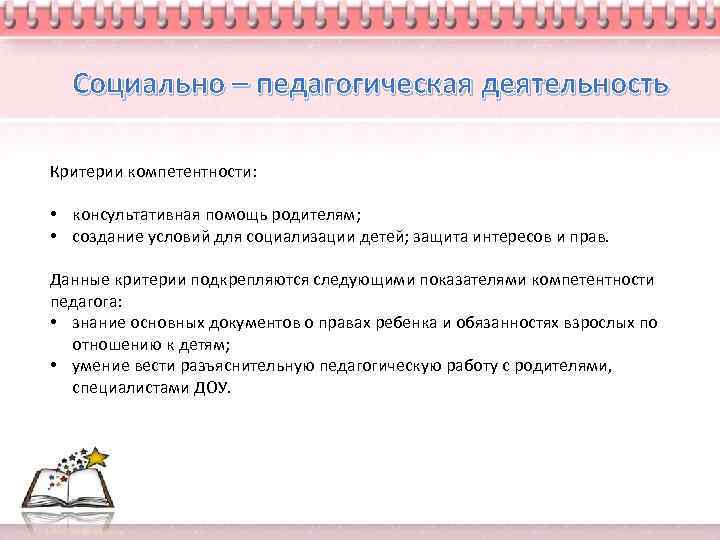 Социально – педагогическая деятельность

Критерии компетентности:

• консультативная помощь родителям;
• создание условий для социализации детей; защита интересов и прав.

Данные критерии подкрепляются следующими показателями компетентности педагога:
• знание основных документов о правах ребенка и обязанностях взрослых по отношению к детям;
• умение вести разъяснительную педагогическую работу с родителями, специалистами ДОУ.